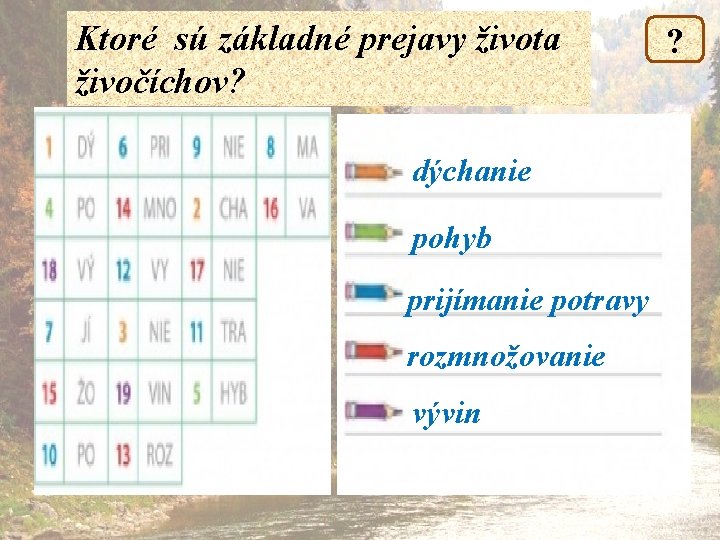 Ktoré sú základné prejavy života živočíchov?

?

| 1 | DÝ | 6 | PRI | 9 | NIE | 8 | MA |
|---|---|---|---|---|---|---|---|
| 4 | PO | 14 | MNO | 2 | CHA | 16 | VA |
| 18 | VÝ | 12 | VY | 17 | NIE | | |
| 7 | JÍ | 3 | NIE | 11 | TRA | | |
| 15 | ŽO | 19 | VIN | 5 | HYB | | |
| 10 | PO | 13 | ROZ | | | | |

dýchanie

pohyb

prijímanie potravy

rozmnožovanie

vývin